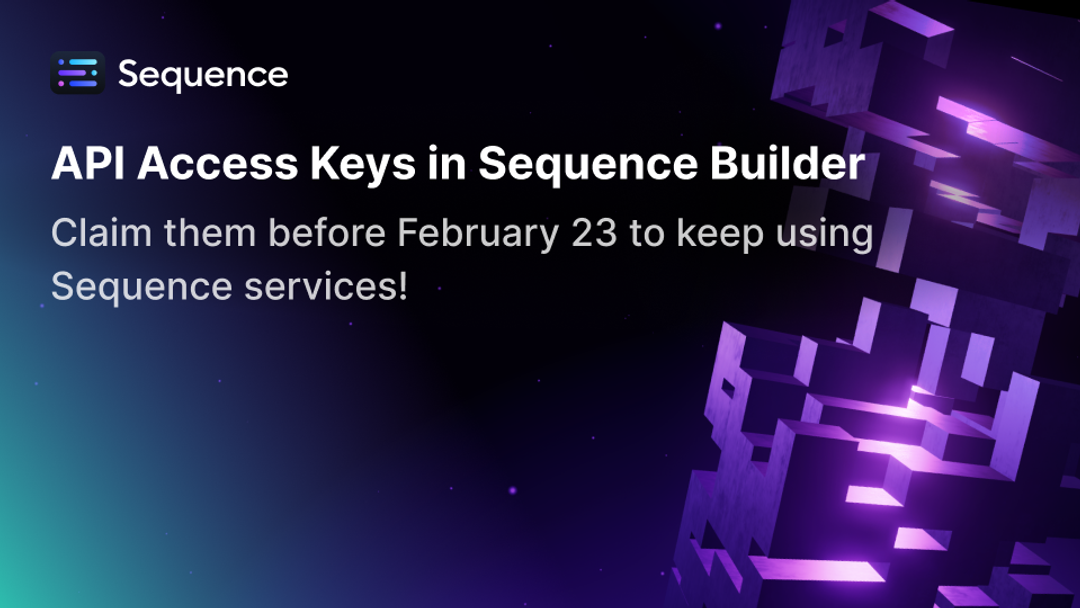 Sequence

API Access Keys in Sequence Builder

Claim them before February 23 to keep using Sequence services!